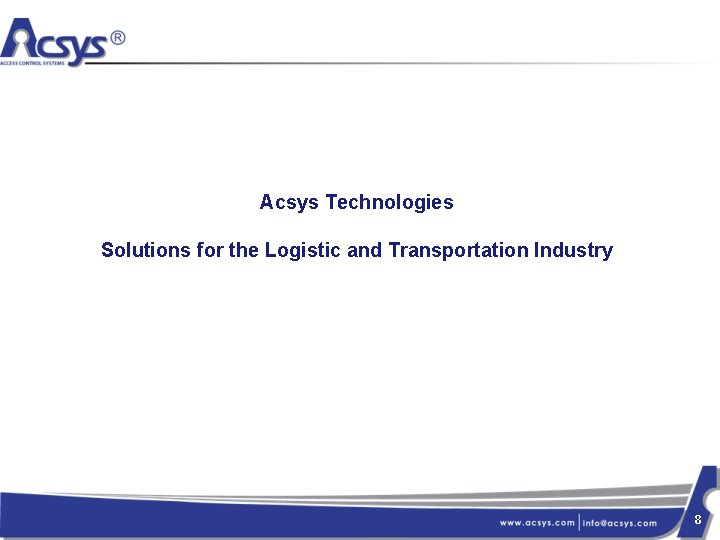 Acsys®
ACCESS CONTROL SYSTEMS

Acsys Technologies

Solutions for the Logistic and Transportation Industry

www.acsys.com | info@acsys.com

8